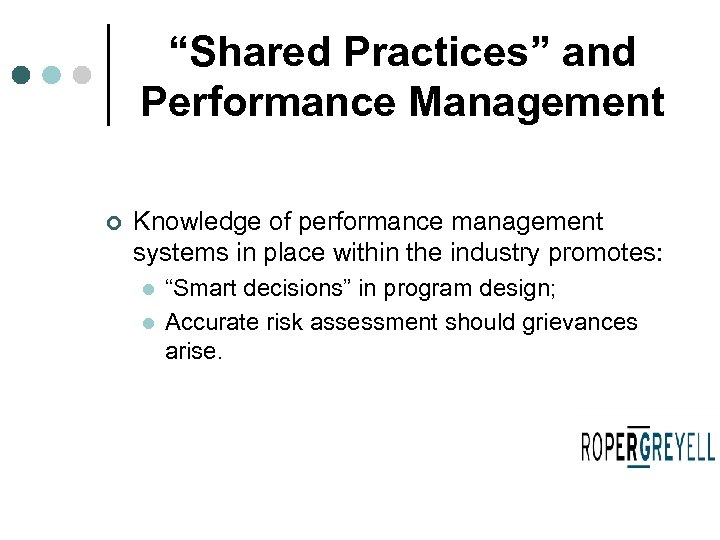 “Shared Practices” and Performance Management

Knowledge of performance management systems in place within the industry promotes:

“Smart decisions” in program design;

Accurate risk assessment should grievances arise.

ROPERGREYELL